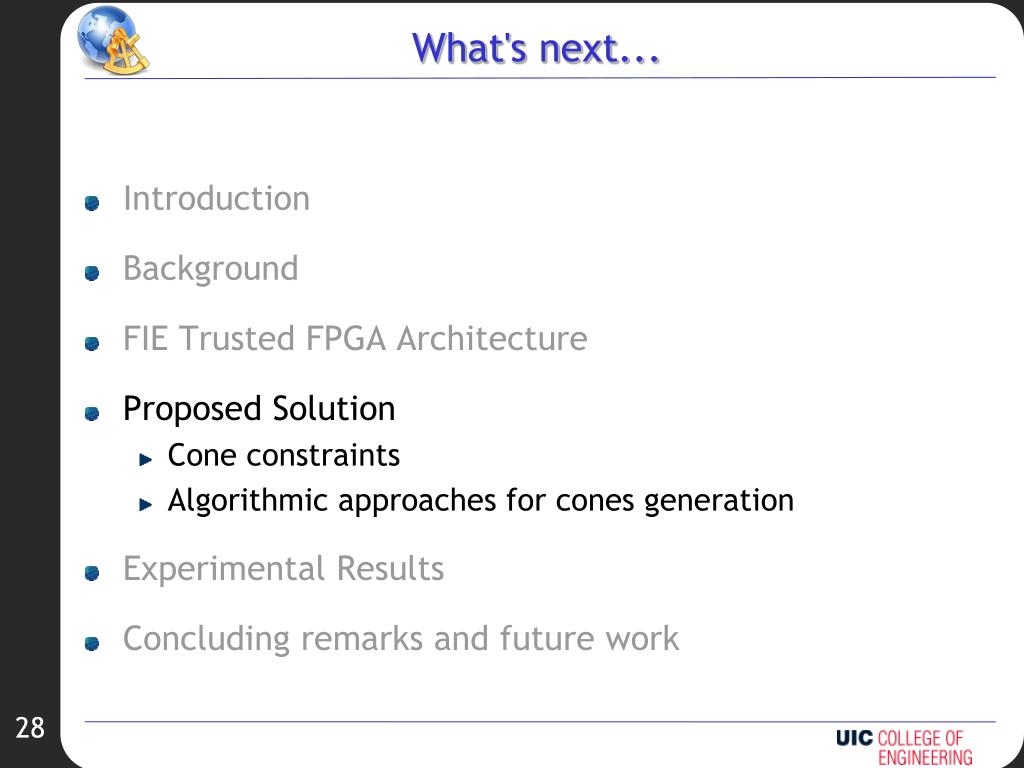 What's next...

Introduction

Background

FIE Trusted FPGA Architecture

Proposed Solution

Cone constraints

Algorithmic approaches for cones generation

Experimental Results

Concluding remarks and future work

28

UIC COLLEGE OF ENGINEERING